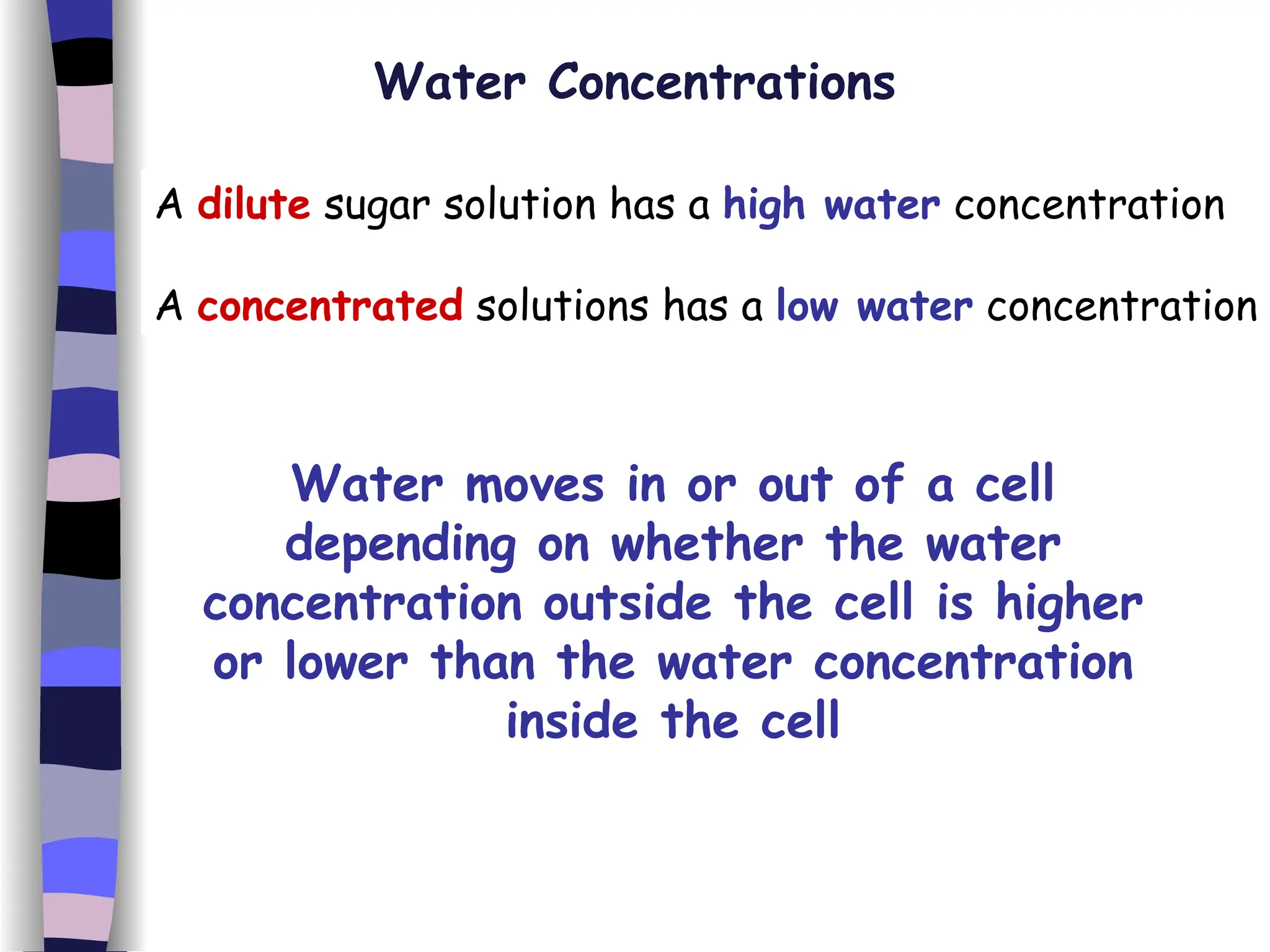 Water Concentrations

A dilute sugar solution has a high water concentration

A concentrated solutions has a low water concentration

Water moves in or out of a cell depending on whether the water concentration outside the cell is higher or lower than the water concentration inside the cell